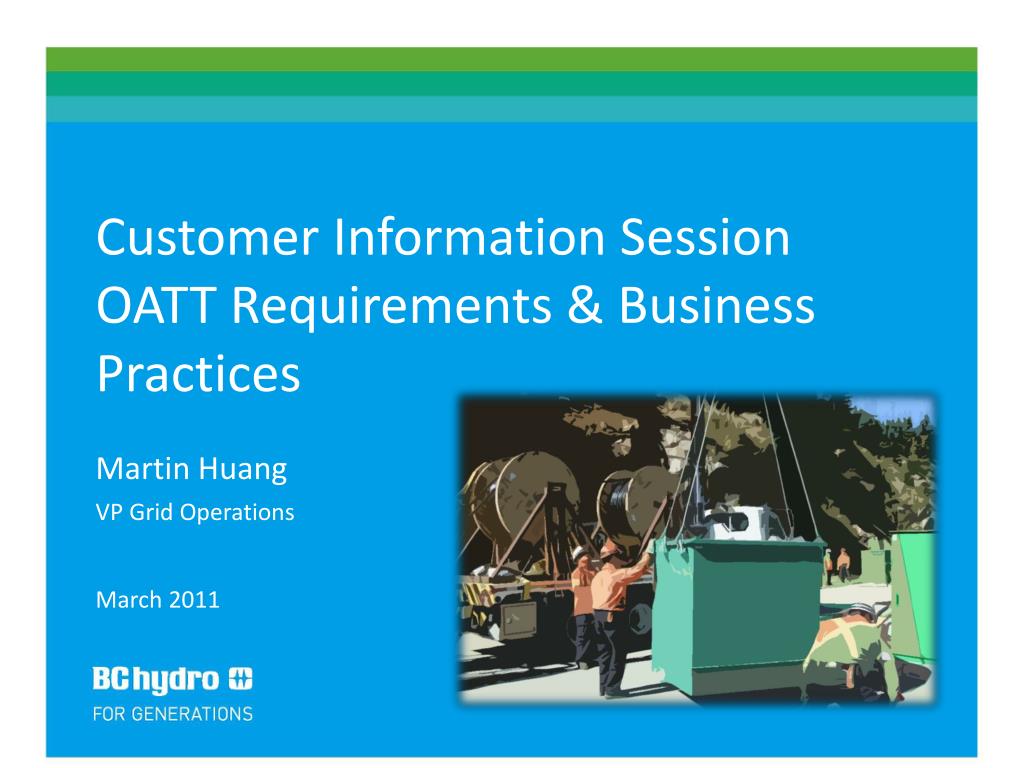 Customer Information Session OATT Requirements & Business Practices

Martin Huang
VP Grid Operations

March 2011

BC hydro
FOR GENERATIONS